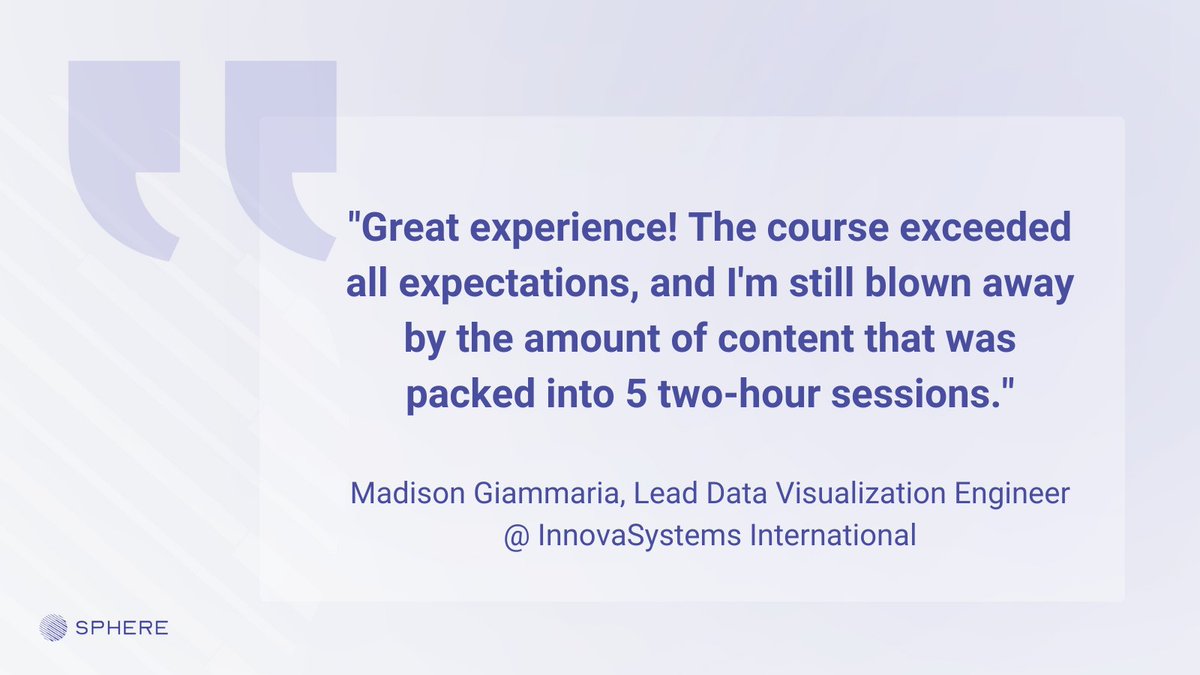 "Great experience! The course exceeded all expectations, and I'm still blown away by the amount of content that was packed into 5 two-hour sessions."

Madison Giammaria, Lead Data Visualization Engineer @ InnovaSystems International

SPHERE